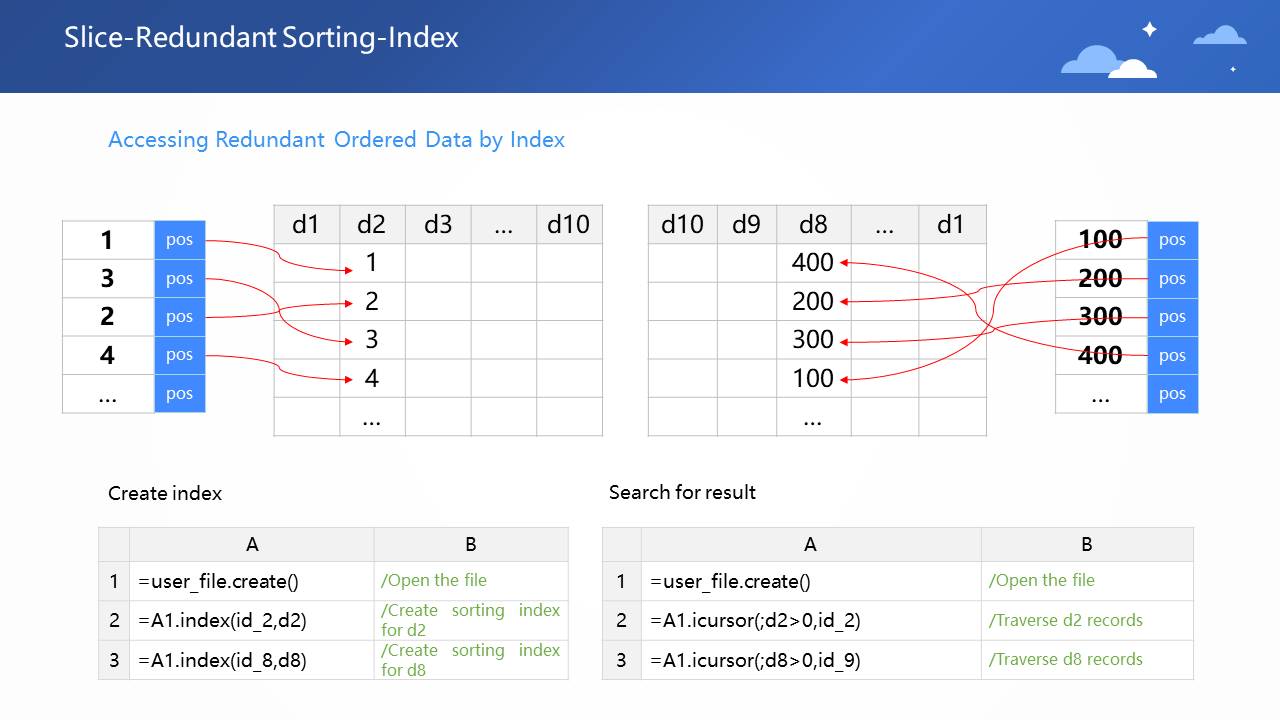 Slice-Redundant Sorting-Index

Accessing Redundant Ordered Data by Index

| 1 | pos |
|---|---|
| 3 | pos |
| 2 | pos |
| 4 | pos |
| ... | pos |

| d1 | d2 | d3 | ... | d10 |
|---|---|---|---|---|
| | 1 | | | |
| | 2 | | | |
| | 3 | | | |
| | 4 | | | |
| | ... | | | |

| d10 | d9 | d8 | ... | d1 |
|---|---|---|---|---|
| | | 400 | | |
| | | 200 | | |
| | | 300 | | |
| | | 100 | | |
| | | ... | | |

| 100 | pos |
|---|---|
| 200 | pos |
| 300 | pos |
| 400 | pos |
| ... | pos |

Create index

| | A | B |
|---|---|---|
| 1 | =user_file.create() | /Open the file |
| 2 | =A1.index(id_2,d2) | /Create sorting index for d2 |
| 3 | =A1.index(id_8,d8) | /Create sorting index for d8 |

Search for result

| | A | B |
|---|---|---|
| 1 | =user_file.create() | /Open the file |
| 2 | =A1.icursor(;d2>0,id_2) | /Traverse d2 records |
| 3 | =A1.icursor(;d8>0,id_9) | /Traverse d8 records |